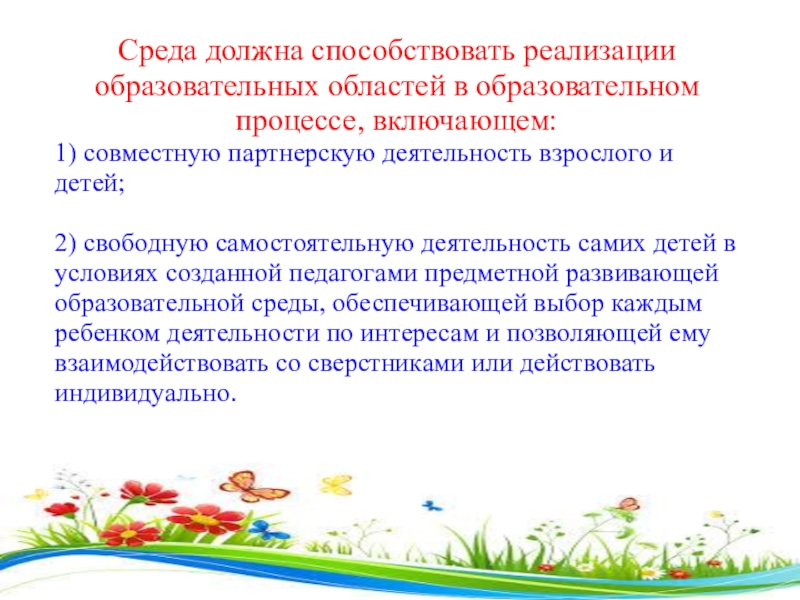 Среда должна способствовать реализации образовательных областей в образовательном процессе, включающем:

1) совместную партнерскую деятельность взрослого и детей;

2) свободную самостоятельную деятельность самих детей в условиях созданной педагогами предметной развивающей образовательной среды, обеспечивающей выбор каждым ребенком деятельности по интересам и позволяющей ему взаимодействовать со сверстниками или действовать индивидуально.